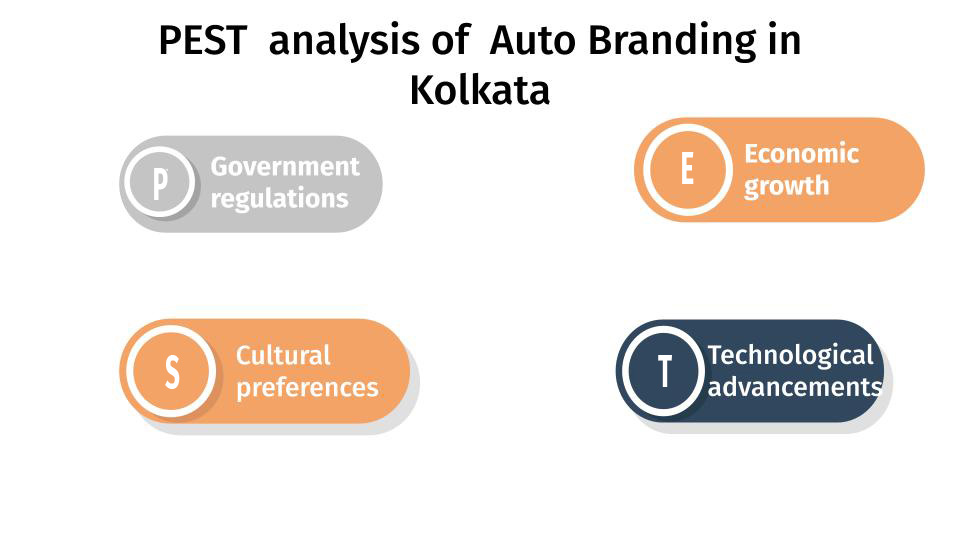 PEST analysis of Auto Branding in Kolkata

P Government regulations

E Economic growth

S Cultural preferences

T Technological advancements